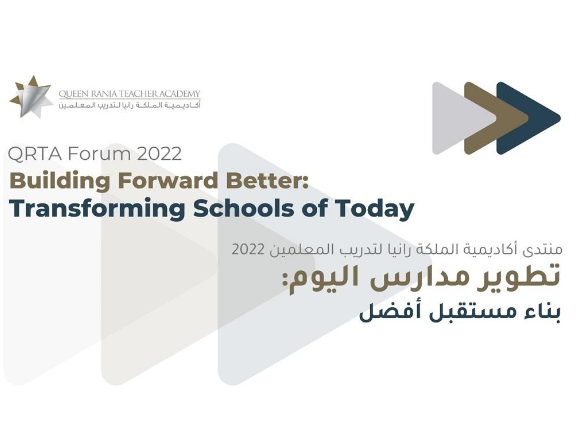 QUEEN RANIA TEACHER ACADEMY
أكاديمية الملكة رانيا لتدريب المعلمين

QRTA Forum 2022
Building Forward Better:
Transforming Schools of Today

منتدى أكاديمية الملكة رانيا لتدريب المعلمين 2022
تطوير مدارس اليوم:
بناء مستقبل أفضل